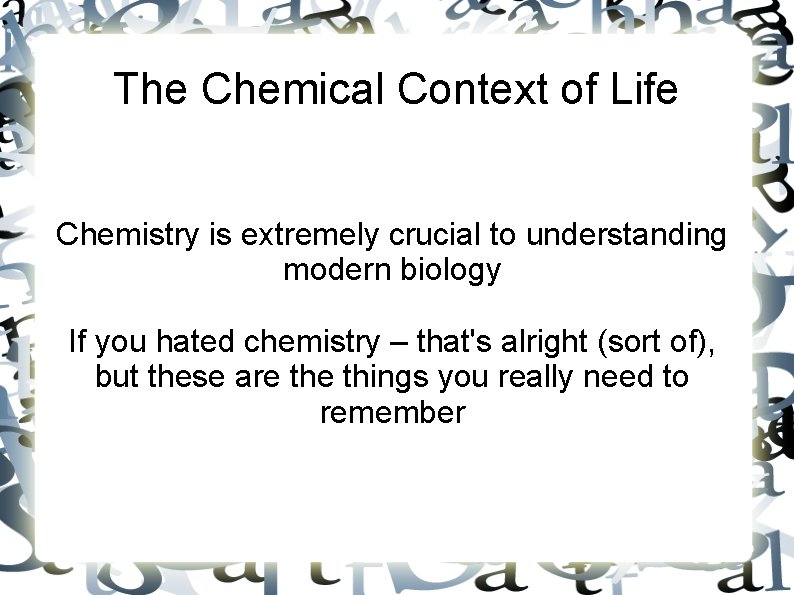 The Chemical Context of Life

Chemistry is extremely crucial to understanding modern biology

If you hated chemistry – that's alright (sort of), but these are the things you really need to remember